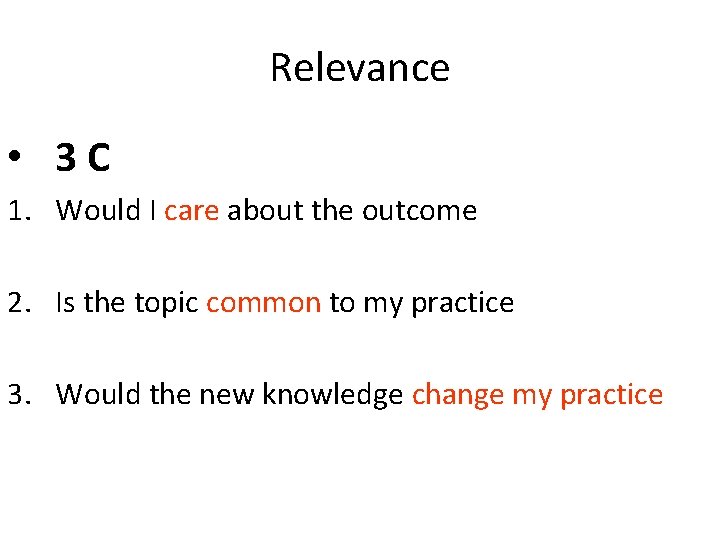 Relevance

• 3 C

1. Would I care about the outcome

2. Is the topic common to my practice

3. Would the new knowledge change my practice